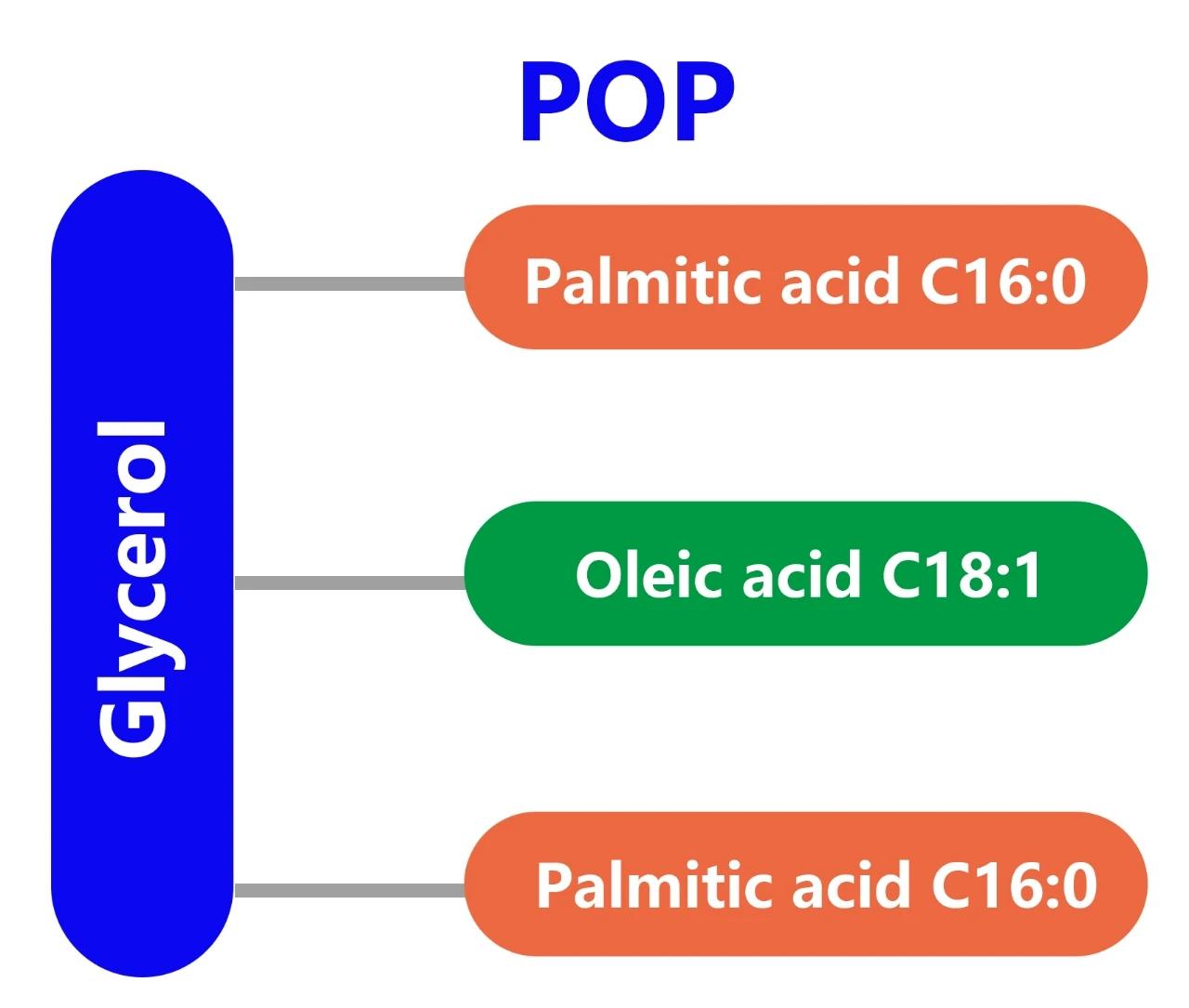 POP

Glycerol

Palmitic acid C16:0

Oleic acid C18:1

Palmitic acid C16:0